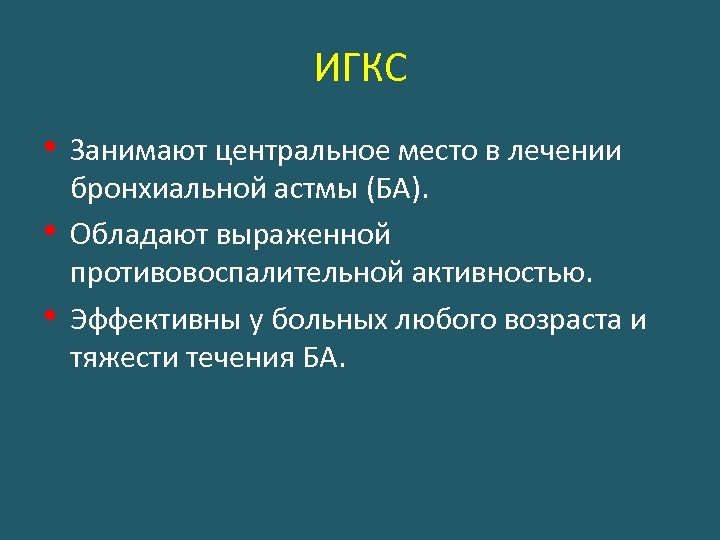 ИГКС

• Занимают центральное место в лечении бронхиальной астмы (БА).

• Обладают выраженной противовоспалительной активностью.

• Эффективны у больных любого возраста и тяжести течения БА.